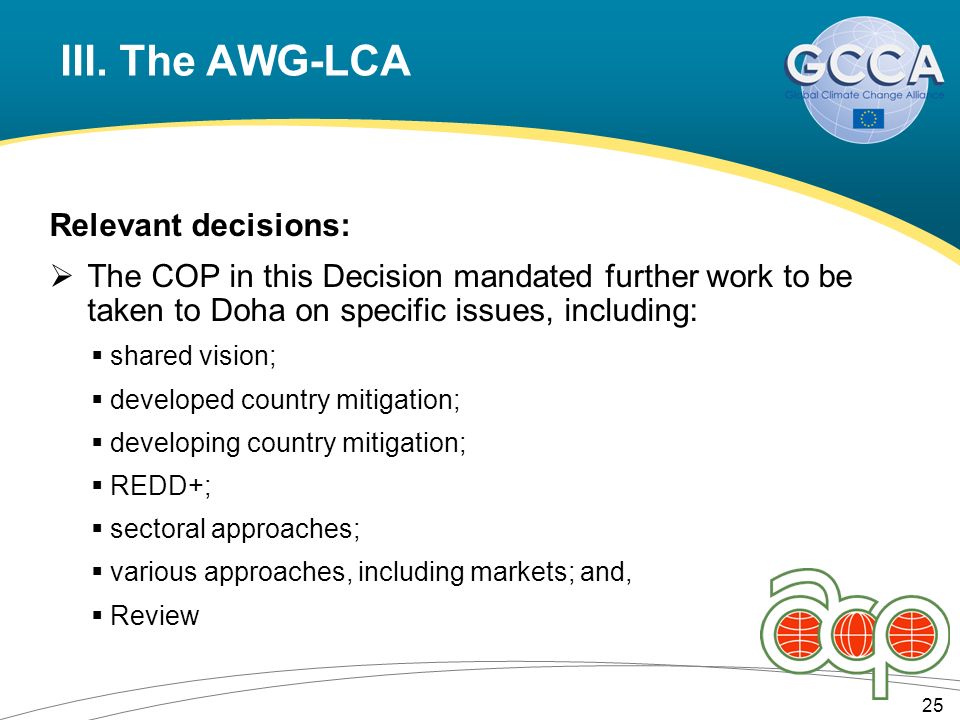 III. The AWG-LCA

GCCA
Global Climate Change Alliance

Relevant decisions:

➢ The COP in this Decision mandated further work to be taken to Doha on specific issues, including:

▪ shared vision;

▪ developed country mitigation;

▪ developing country mitigation;

▪ REDD+;

▪ sectoral approaches;

▪ various approaches, including markets; and,

▪ Review

acp

25